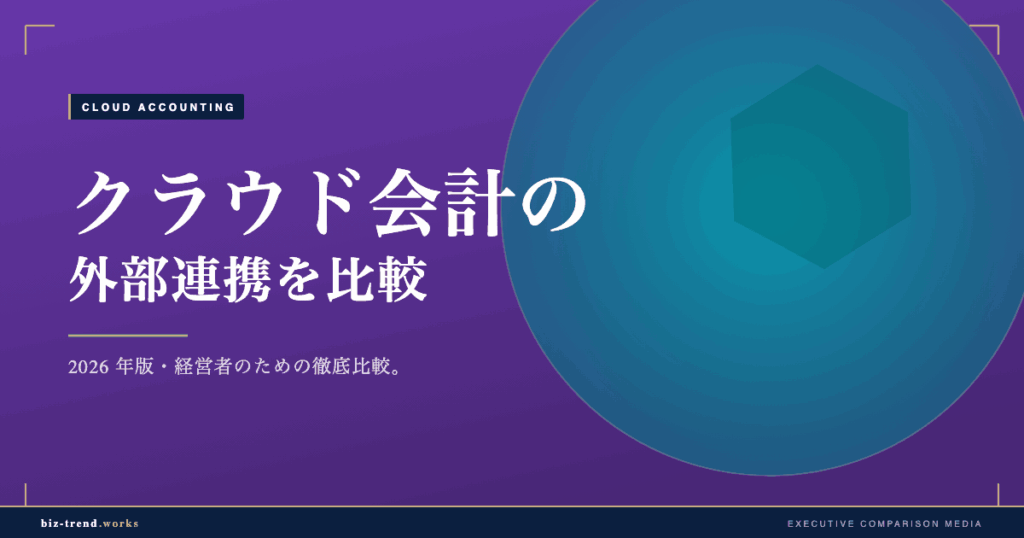 CLOUD ACCOUNTING

クラウド会計の
外部連携を比較

2026 年版・経営者のための徹底比較。

biz-trend.works

EXECUTIVE COMPARISON MEDIA